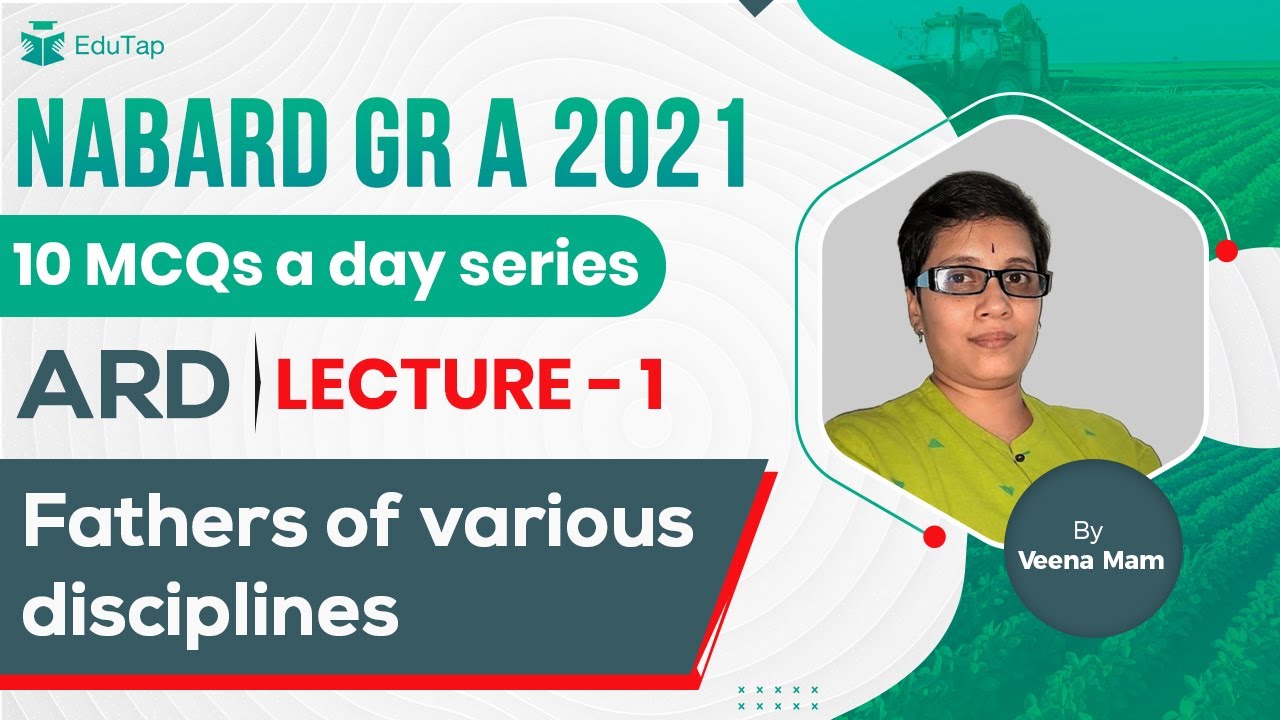 EduTap

NABARD GR A 2021

10 MCQs a day series

ARD LECTURE - 1

Fathers of various disciplines

By
Veena Mam